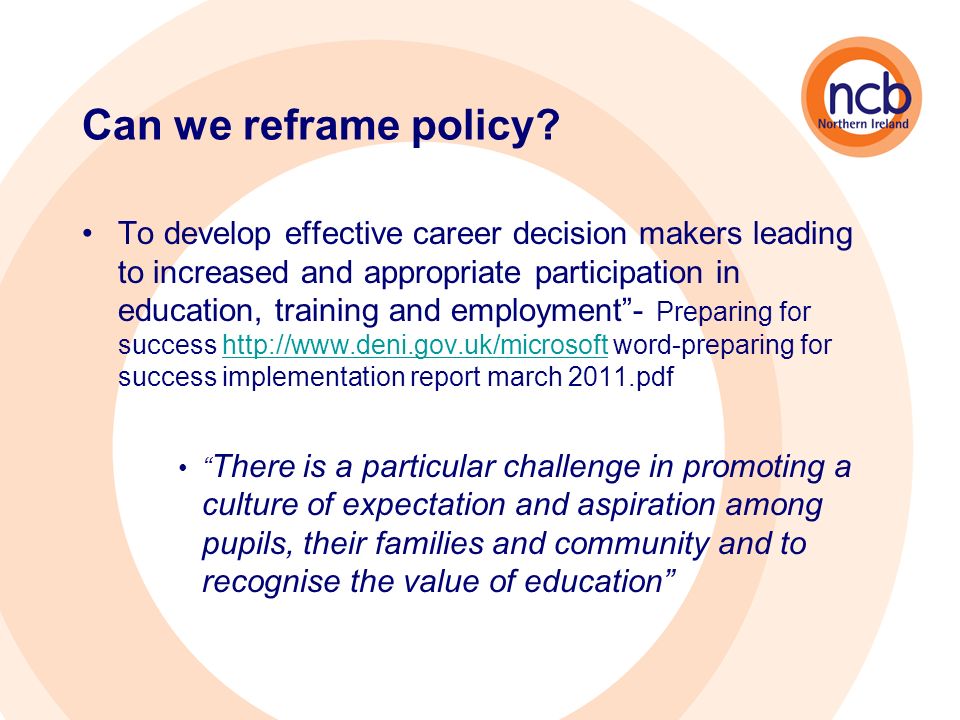 ncb
Northern Ireland

Can we reframe policy?

• To develop effective career decision makers leading to increased and appropriate participation in education, training and employment”- Preparing for success http://www.deni.gov.uk/microsoft word-preparing for success implementation report march 2011.pdf

• “There is a particular challenge in promoting a culture of expectation and aspiration among pupils, their families and community and to recognise the value of education”